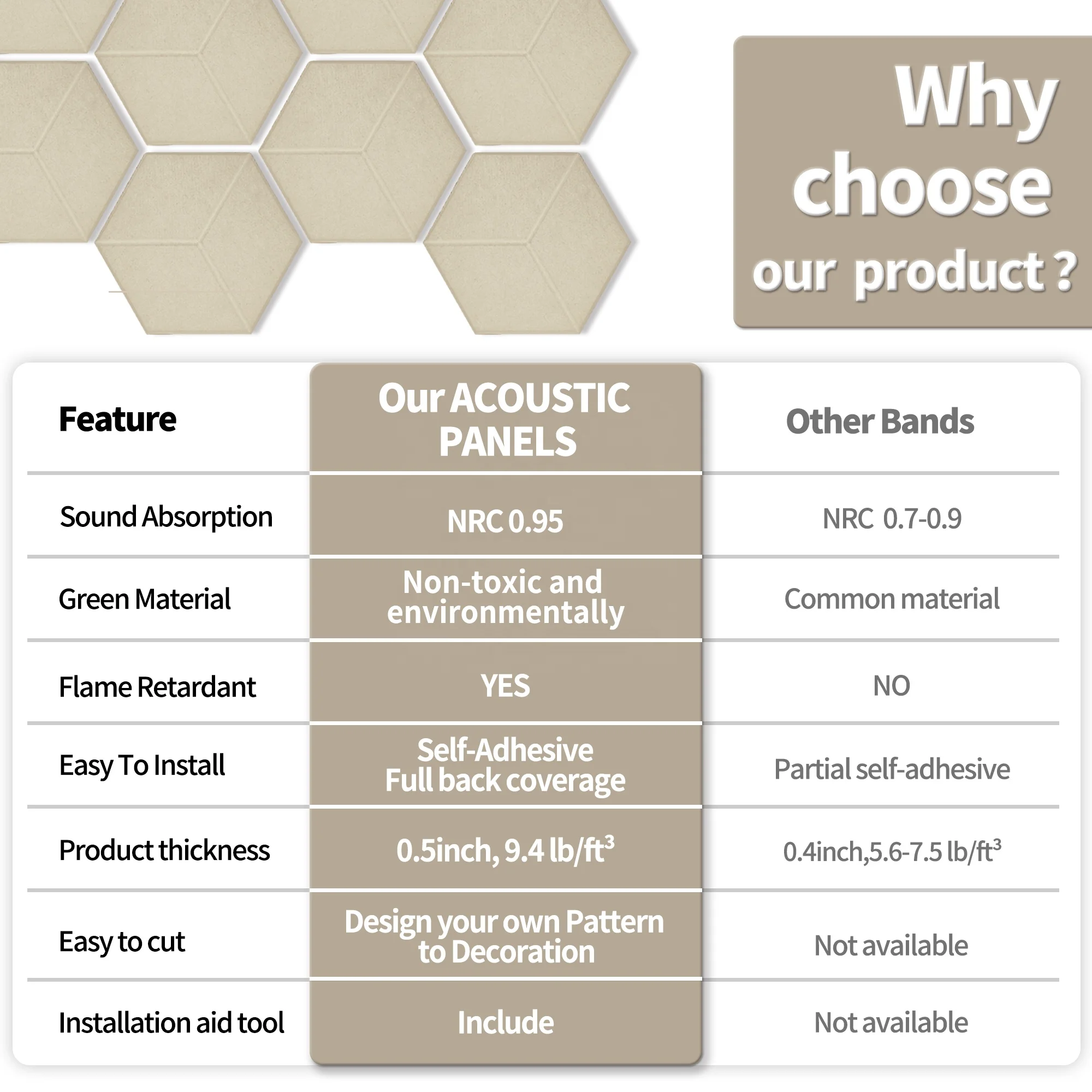 Why choose our product ?

| Feature | Our ACOUSTIC PANELS | Other Bands |
|---|---|---|
| Sound Absorption | NRC 0.95 | NRC 0.7-0.9 |
| Green Material | Non-toxic and environmentally | Common material |
| Flame Retardant | YES | NO |
| Easy To Install | Self-Adhesive Full back coverage | Partial self-adhesive |
| Product thickness | 0.5inch, 9.4 lb/ft$^3$ | 0.4inch,5.6-7.5 lb/ft$^3$ |
| Easy to cut | Design your own Pattern to Decoration | Not available |
| Installation aid tool | Include | Not available |